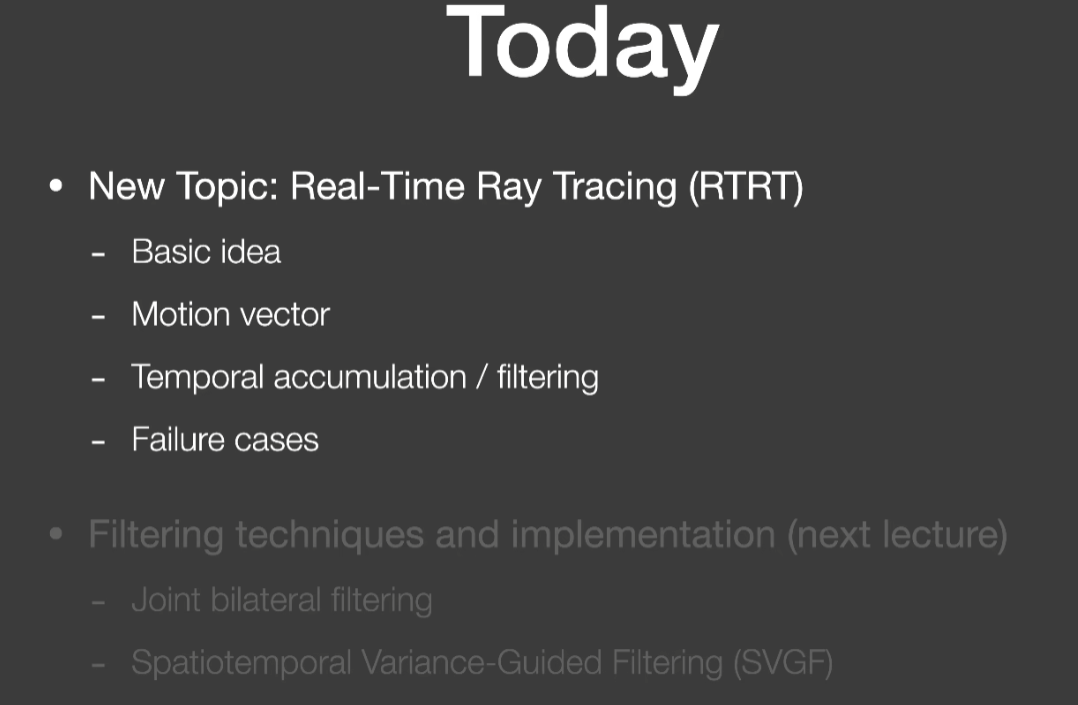 Today

• New Topic: Real-Time Ray Tracing (RTRT)
 - Basic idea
 - Motion vector
 - Temporal accumulation / filtering
 - Failure cases

• Filtering techniques and implementation (next lecture)
 - Joint bilateral filtering
 - Spatiotemporal Variance-Guided Filtering (SVGF)